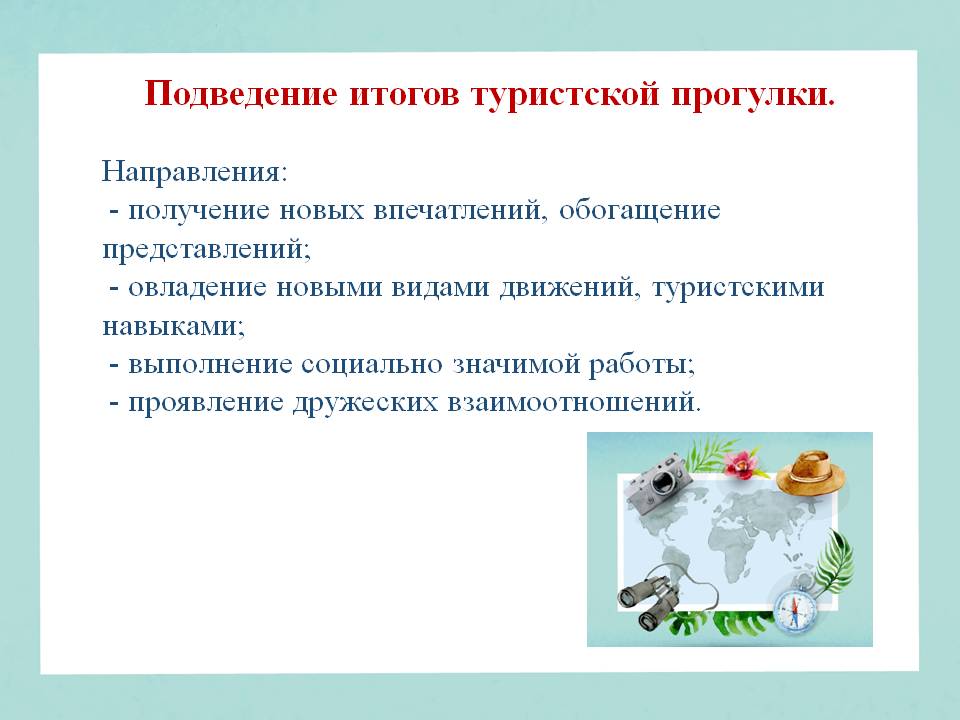 Подведение итогов туристской прогулки.

Направления:
- получение новых впечатлений, обогащение представлений;
- овладение новыми видами движений, туристскими навыками;
- выполнение социально значимой работы;
- проявление дружеских взаимоотношений.